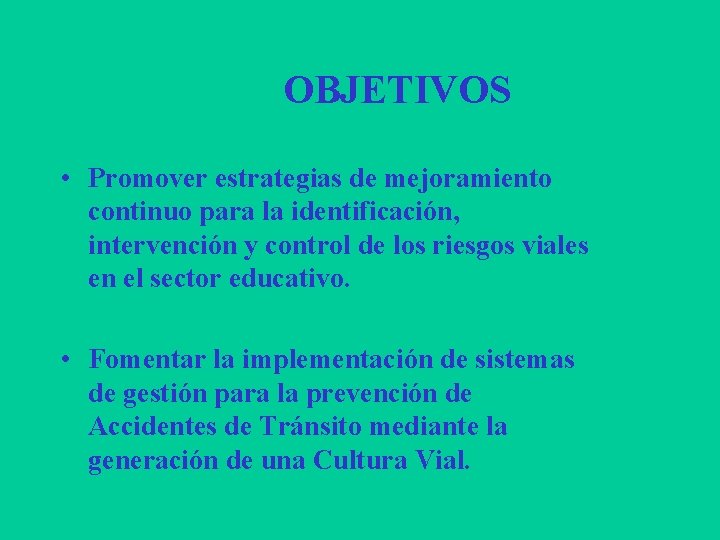 OBJETIVOS

• Promover estrategias de mejoramiento continuo para la identificación, intervención y control de los riesgos viales en el sector educativo.

• Fomentar la implementación de sistemas de gestión para la prevención de Accidentes de Tránsito mediante la generación de una Cultura Vial.